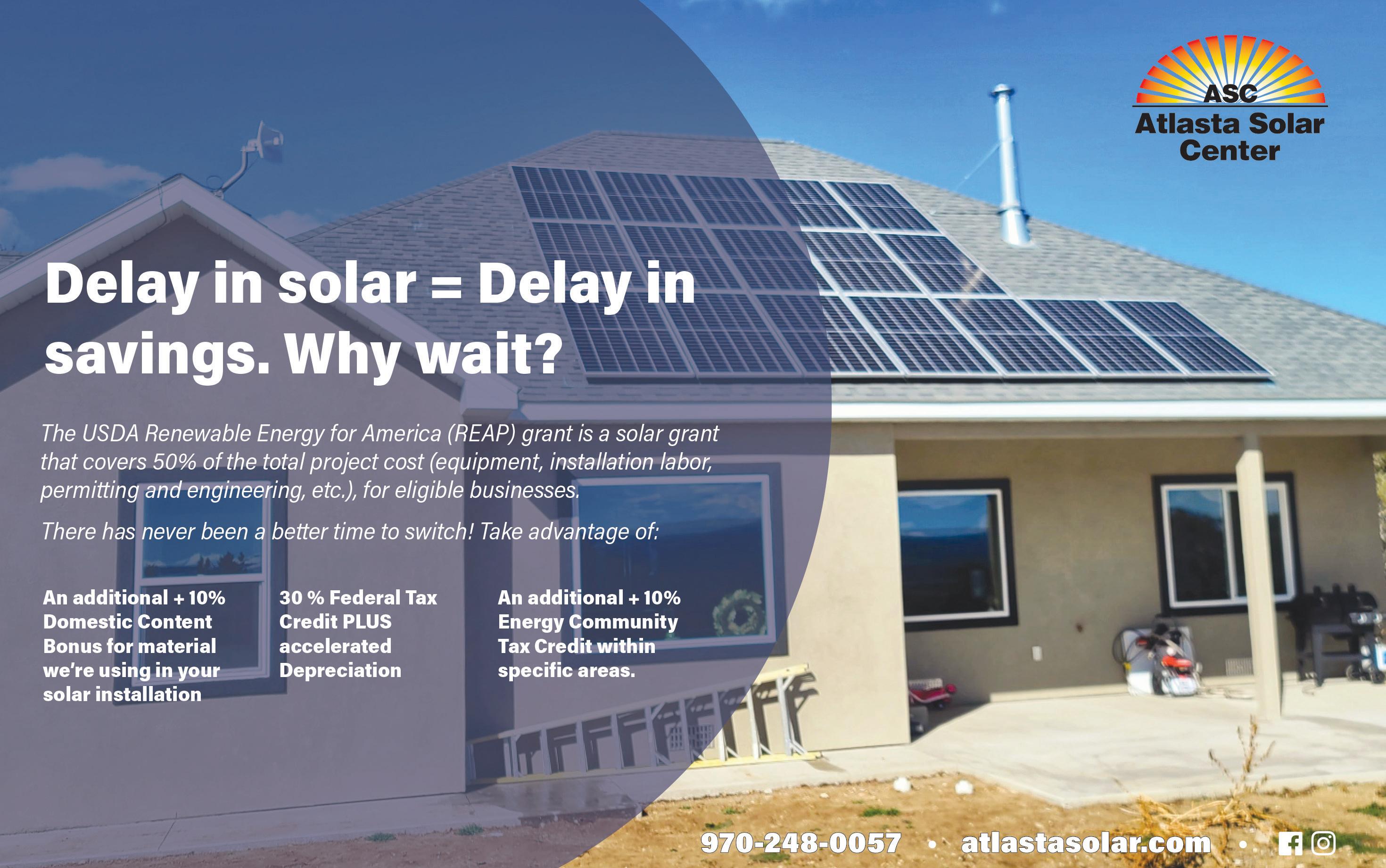 ASC
Atlasta Solar Center

Delay in solar = Delay in savings. Why wait?

The USDA Renewable Energy for America (REAP) grant is a solar grant that covers 50% of the total project cost (equipment, installation labor, permitting and engineering, etc.), for eligible businesses.

There has never been a better time to switch! Take advantage of:

An additional + 10% Domestic Content Bonus for material we're using in your solar installation

30 % Federal Tax Credit PLUS accelerated Depreciation

An additional + 10% Energy Community Tax Credit within specific areas.

970-248-0057 • atlastasolar.com •